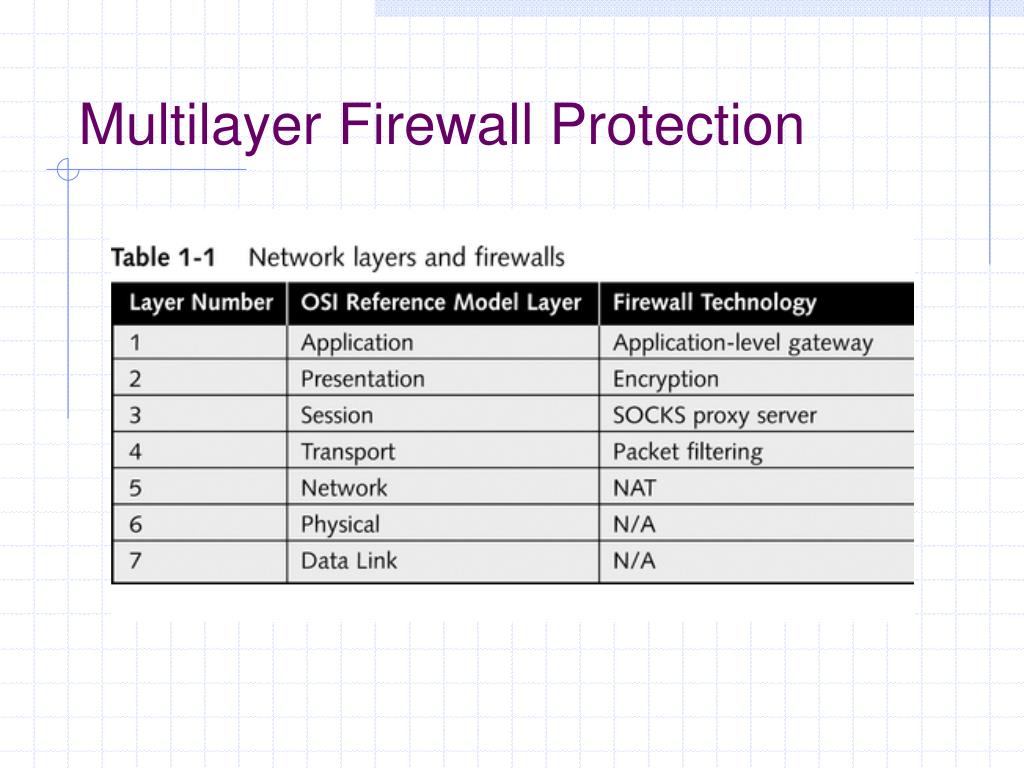 Multilayer Firewall Protection

Table 1-1 Network layers and firewalls

| Layer Number | OSI Reference Model Layer | Firewall Technology |
|---|---|---|
| 1 | Application | Application-level gateway |
| 2 | Presentation | Encryption |
| 3 | Session | SOCKS proxy server |
| 4 | Transport | Packet filtering |
| 5 | Network | NAT |
| 6 | Physical | N/A |
| 7 | Data Link | N/A |